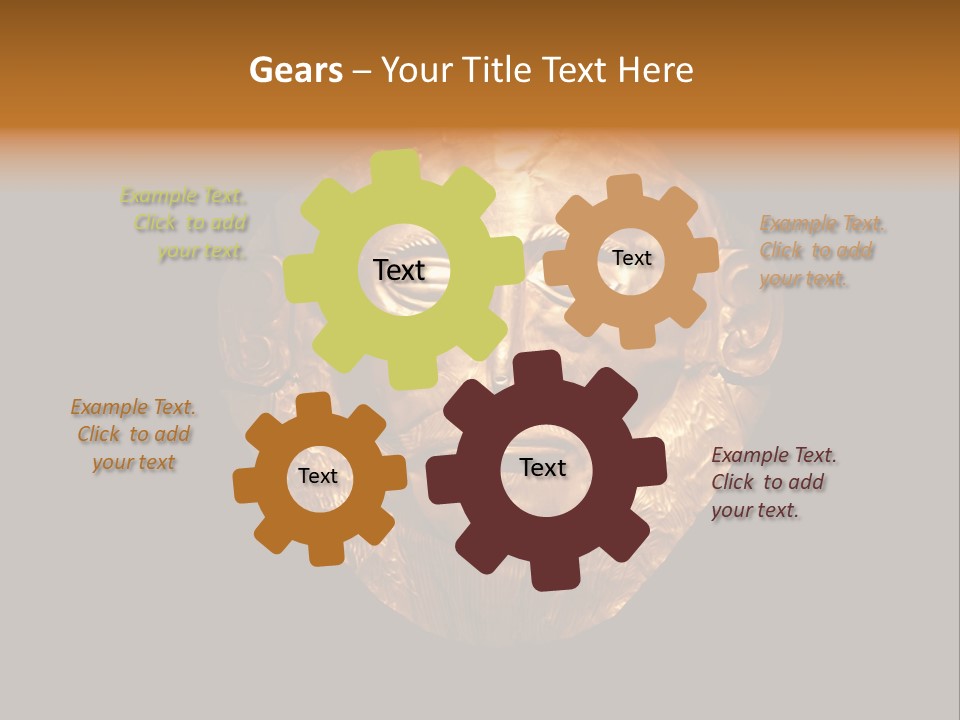 Gears – Your Title Text Here

Example Text. Click to add your text.

Text

Text

Example Text. Click to add your text.

Example Text. Click to add your text

Text

Text

Example Text. Click to add your text.